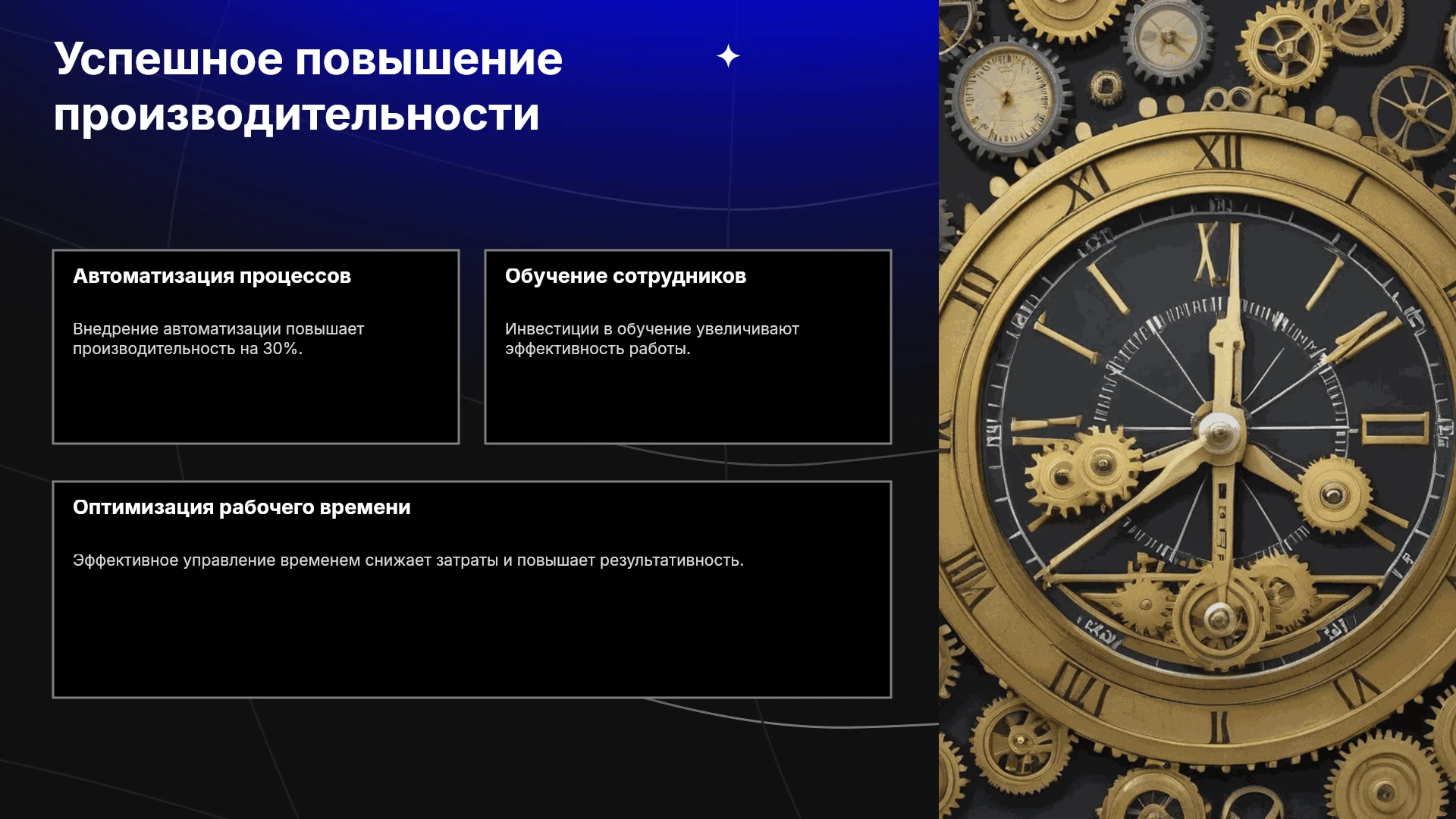 Успешное повышение производительности

Автоматизация процессов

Внедрение автоматизации повышает производительность на 30%.

Обучение сотрудников

Инвестиции в обучение увеличивают эффективность работы.

Оптимизация рабочего времени

Эффективное управление временем снижает затраты и повышает результативность.